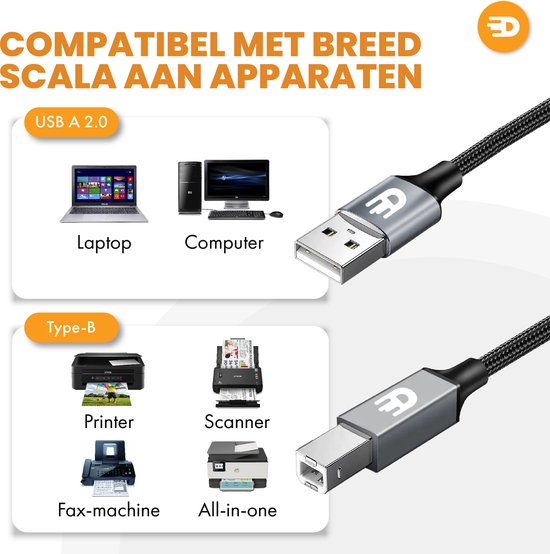 COMPATIBEL MET BREED SCALA AAN APPARATEN

USB A 2.0

Laptop

Computer

Type-B

Printer

Scanner

Fax-machine

All-in-one